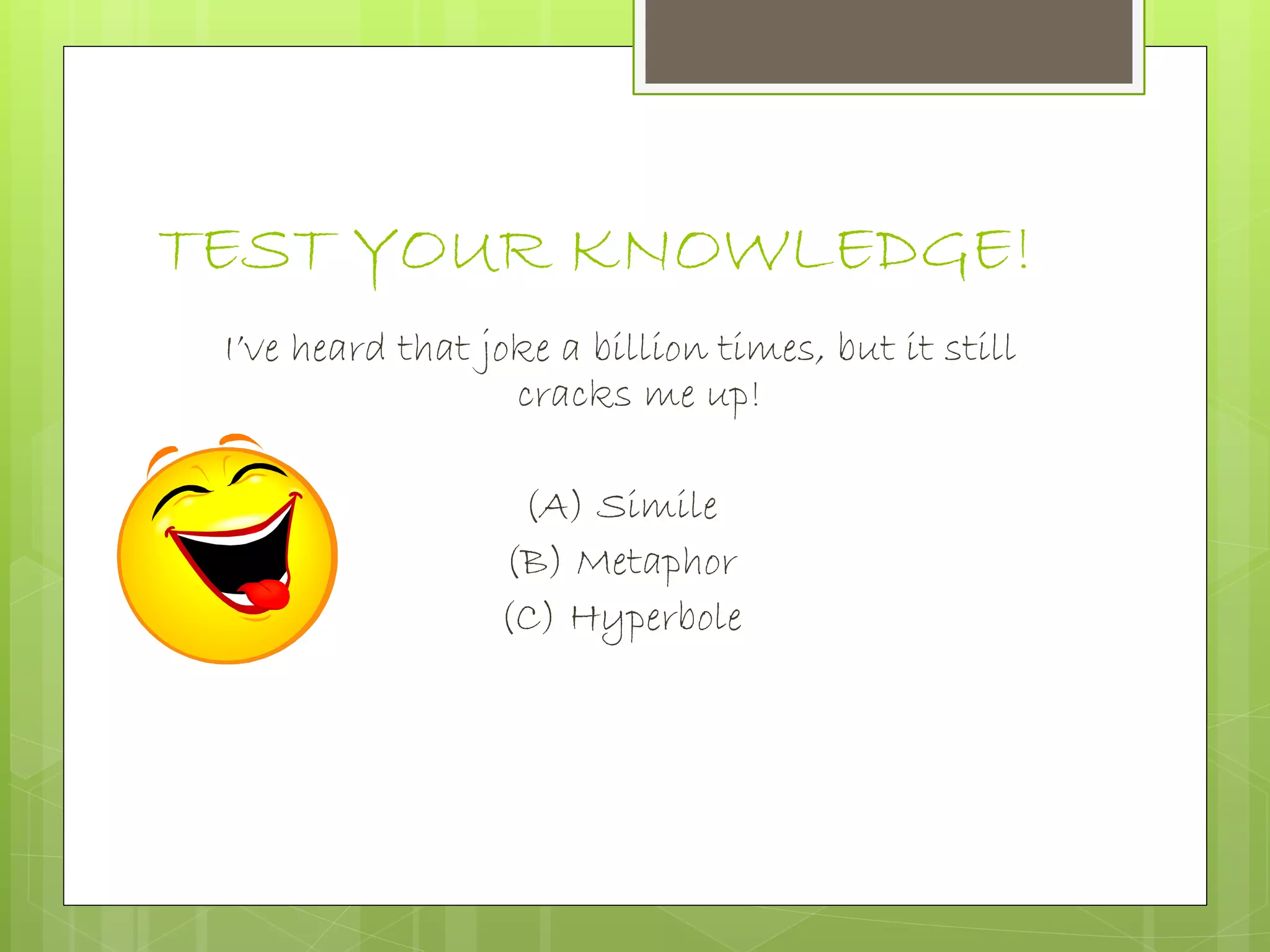 TEST YOUR KNOWLEDGE!

I've heard that joke a billion times, but it still cracks me up!

(A) Simile
(B) Metaphor
(C) Hyperbole